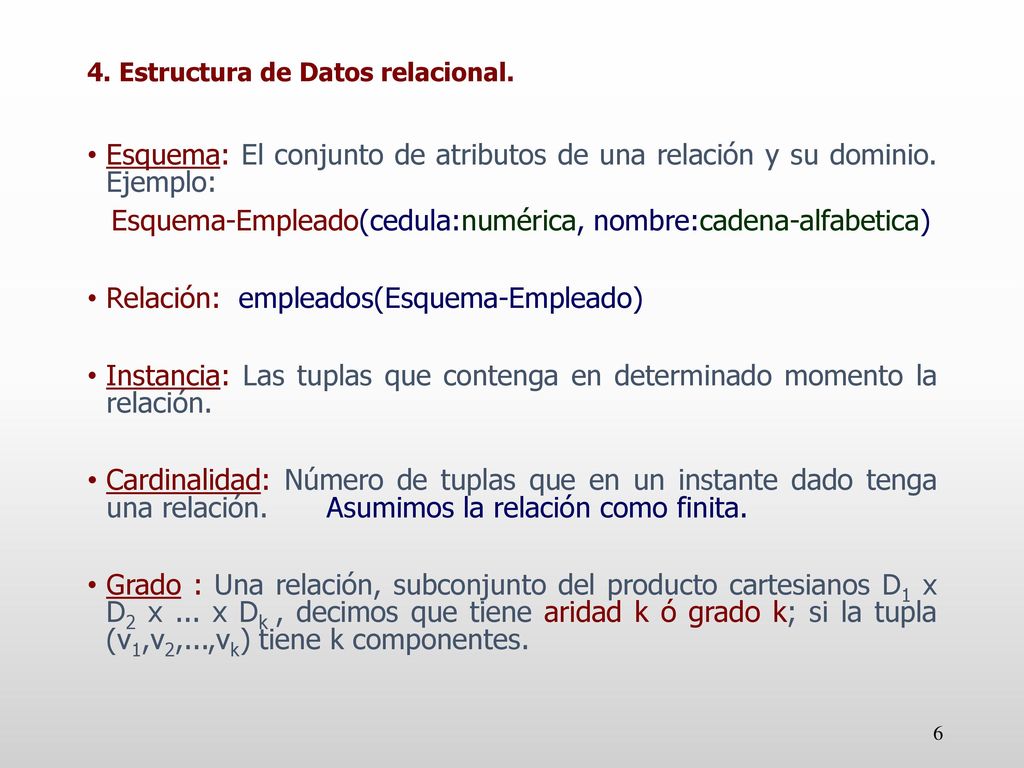 4. Estructura de Datos relacional.

• Esquema: El conjunto de atributos de una relación y su dominio. Ejemplo:
Esquema-Empleado(cedula:numérica, nombre:cadena-alfabetica)

• Relación: empleados(Esquema-Empleado)

• Instancia: Las tuplas que contenga en determinado momento la relación.

• Cardinalidad: Número de tuplas que en un instante dado tenga una relación. Asumimos la relación como finita.

• Grado : Una relación, subconjunto del producto cartesianos $D_1$ x $D_2$ x ... x $D_k$ , decimos que tiene aridad k ó grado k; si la tupla $(v_1,v_2,...,v_k)$ tiene k componentes.

6